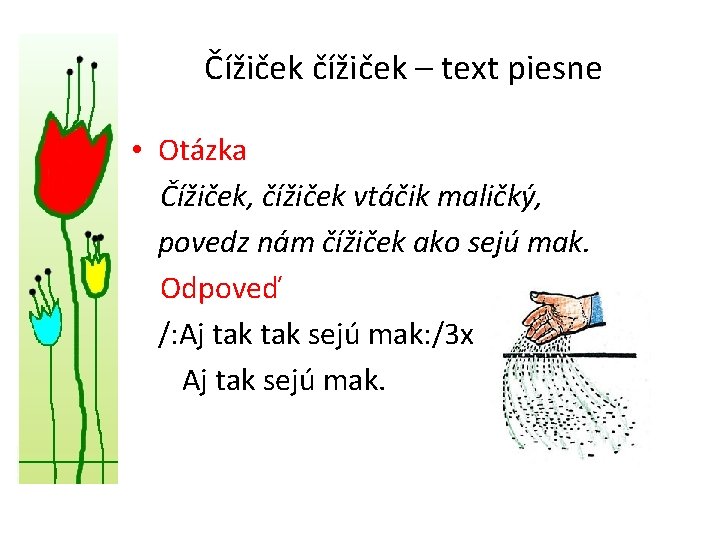 Čížiček čížiček – text piesne

• Otázka
Čížiček, čížiček vtáčik maličký,
povedz nám čížiček ako sejú mak.
Odpoveď
/:Aj tak tak sejú mak:/3x
Aj tak sejú mak.